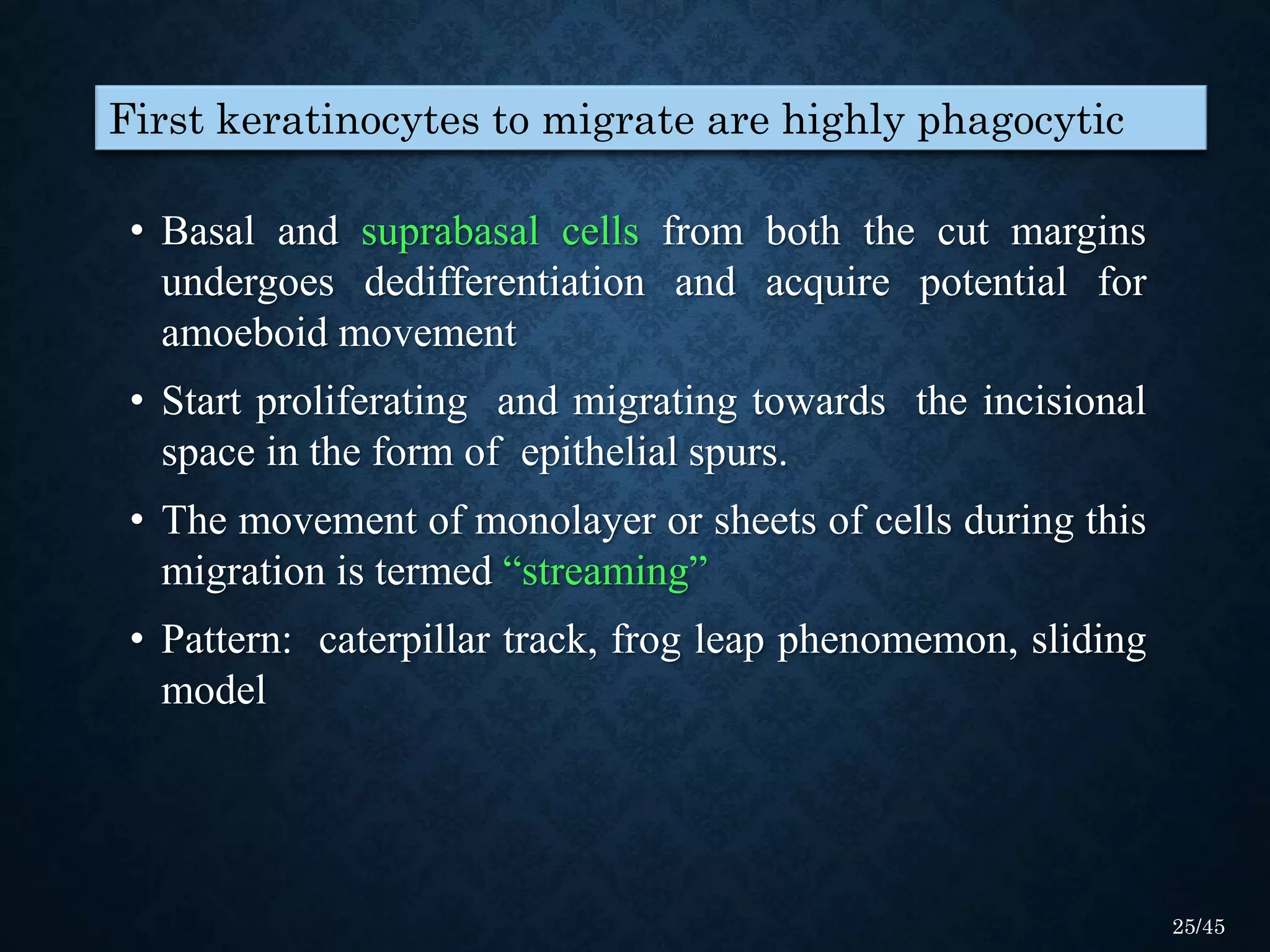 First keratinocytes to migrate are highly phagocytic

• Basal and suprabasal cells from both the cut margins undergoes dedifferentiation and acquire potential for amoeboid movement

• Start proliferating and migrating towards the incisional space in the form of epithelial spurs.

• The movement of monolayer or sheets of cells during this migration is termed “streaming”

• Pattern: caterpillar track, frog leap phenomemon, sliding model

25/45